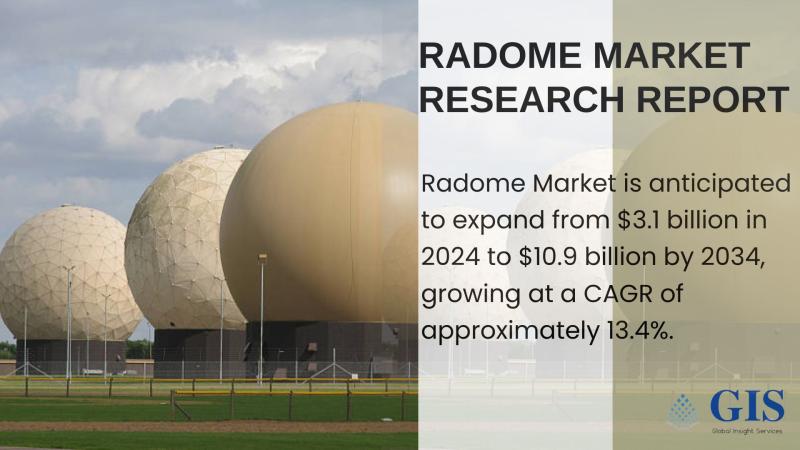 RADOME MARKET RESEARCH REPORT

Radome Market is anticipated to expand from \$3.1 billion in 2024 to \$10.9 billion by 2034, growing at a CAGR of approximately 13.4%.

GIS
Global Insight Services